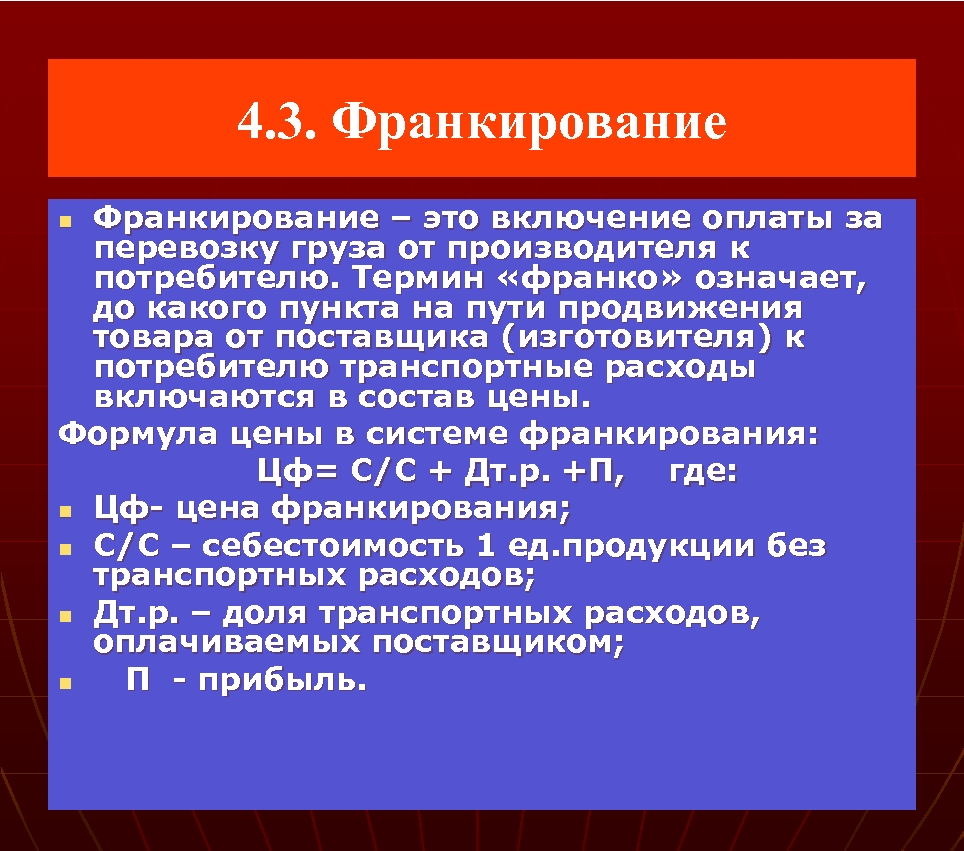 4.3. Франкирование

Франкирование – это включение оплаты за перевозку груза от производителя к потребителю. Термин «франко» означает, до какого пункта на пути продвижения товара от поставщика (изготовителя) к потребителю транспортные расходы включаются в состав цены.

Формула цены в системе франкирования:

Цф= С/С + Дт.р. +П, где:

Цф- цена франкирования;

С/С – себестоимость 1 ед.продукции без транспортных расходов;

Дт.р. – доля транспортных расходов, оплачиваемых поставщиком;

П - прибыль.